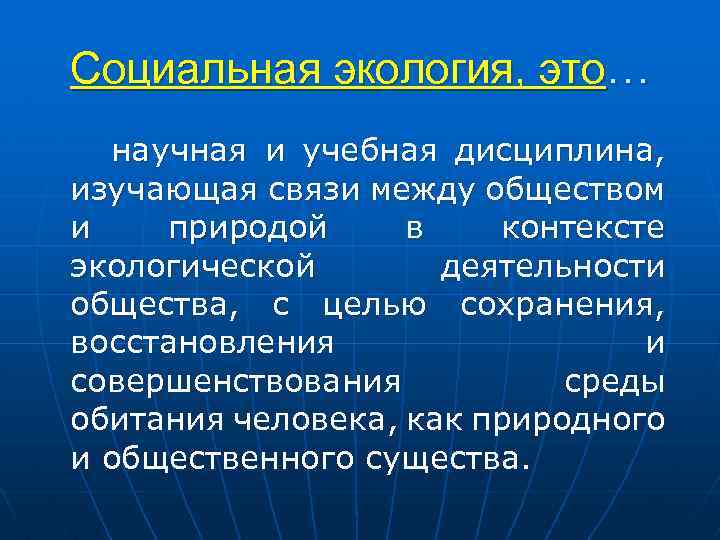 Социальная экология, это…

научная и учебная дисциплина, изучающая связи между обществом и природой в контексте экологической деятельности общества, с целью сохранения, восстановления и совершенствования среды обитания человека, как природного и общественного существа.